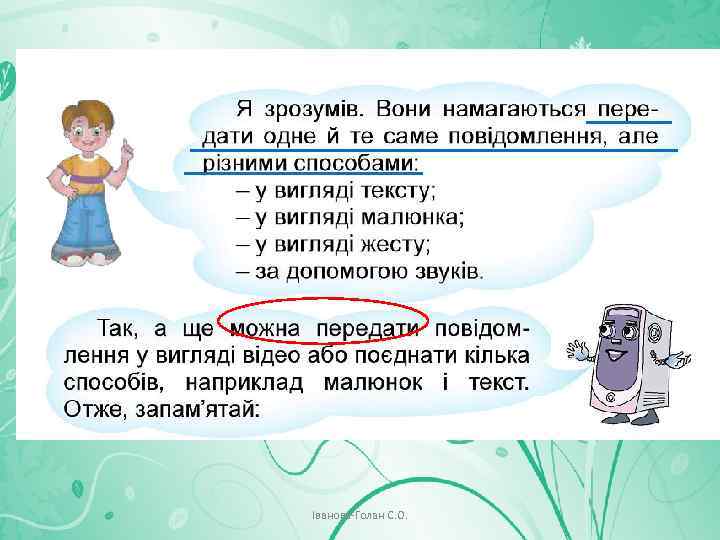 Я зрозумів. Вони намагаються передати одне й те саме повідомлення, але різними способами:
– у вигляді тексту;
– у вигляді малюнка;
– у вигляді жесту;
– за допомогою звуків.

Так, а ще можна передати повідомлення у вигляді відео або поєднати кілька способів, наприклад малюнок і текст. Отже, запам'ятай:

Іванова-Голан С.О.